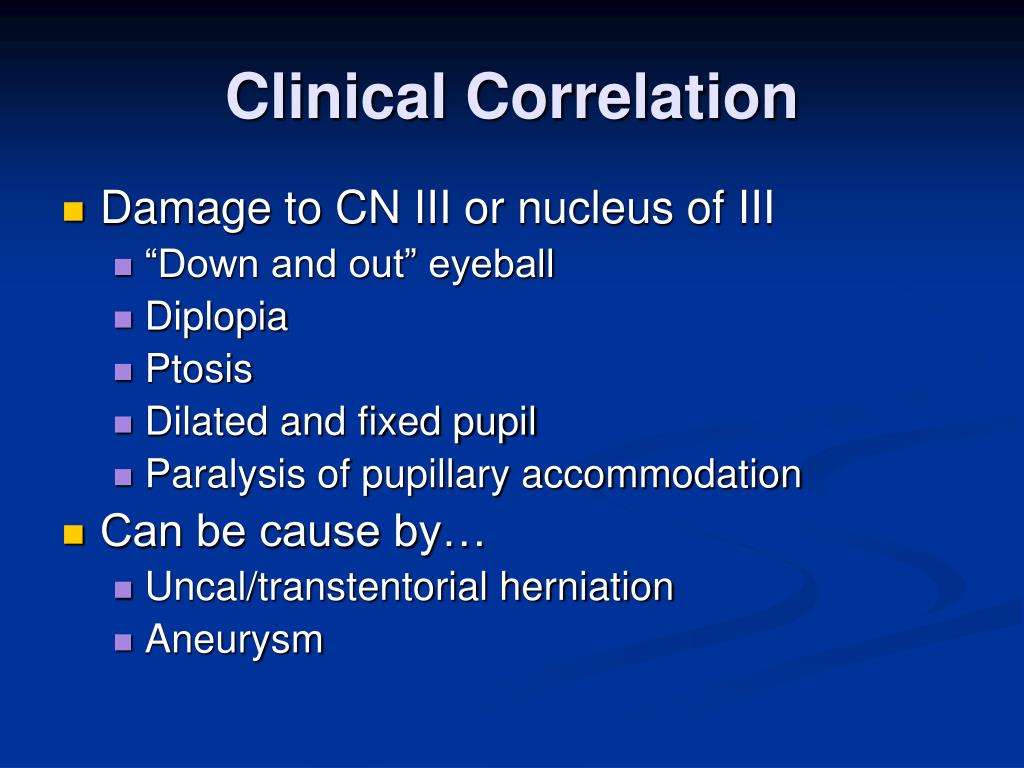 Clinical Correlation

Damage to CN III or nucleus of III
“Down and out” eyeball
Diplopia
Ptosis
Dilated and fixed pupil
Paralysis of pupillary accommodation

Can be cause by…
Uncal/transtentorial herniation
Aneurysm